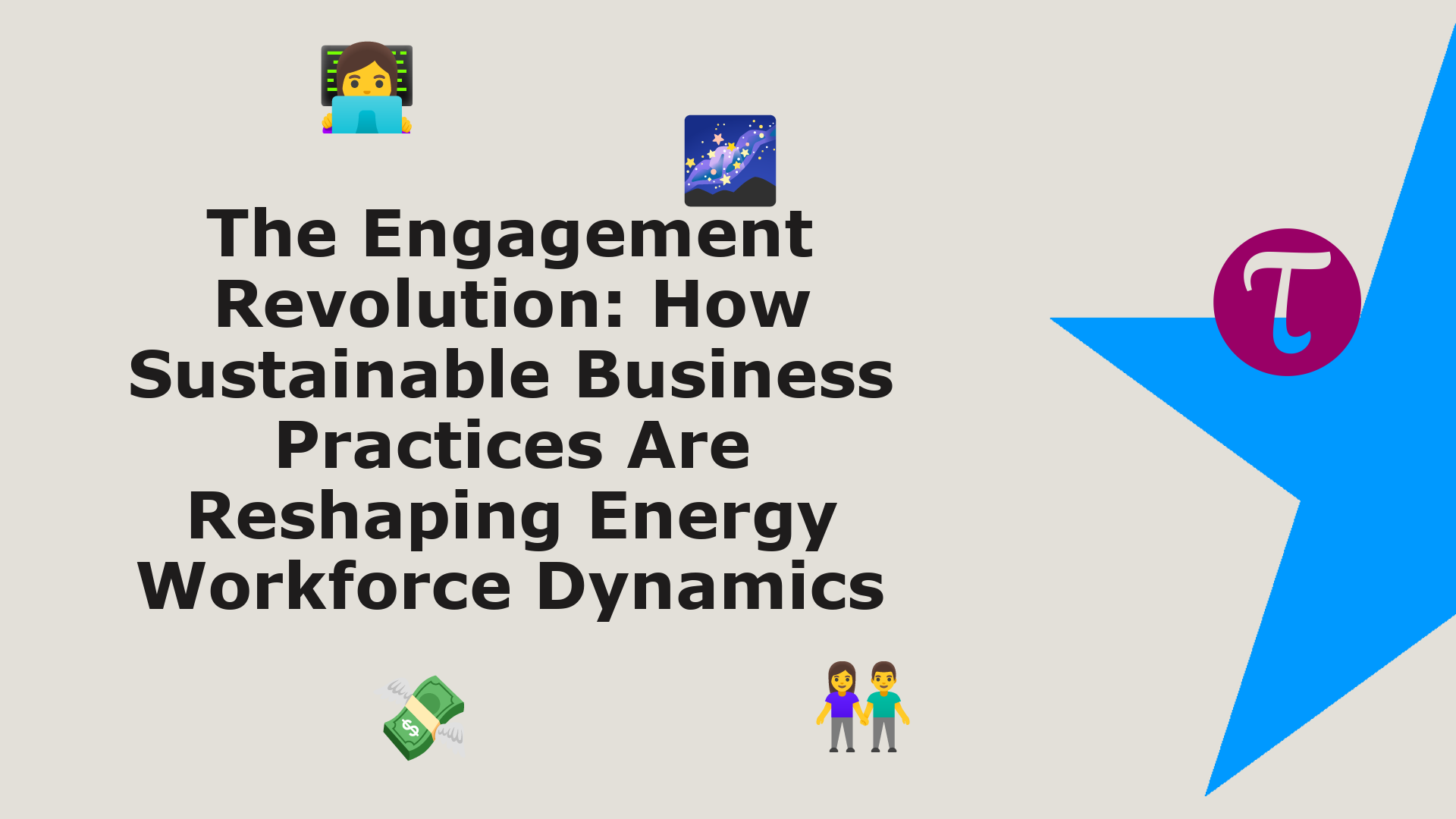 The Engagement Revolution: How Sustainable Business Practices Are Reshaping Energy Workforce Dynamics

T